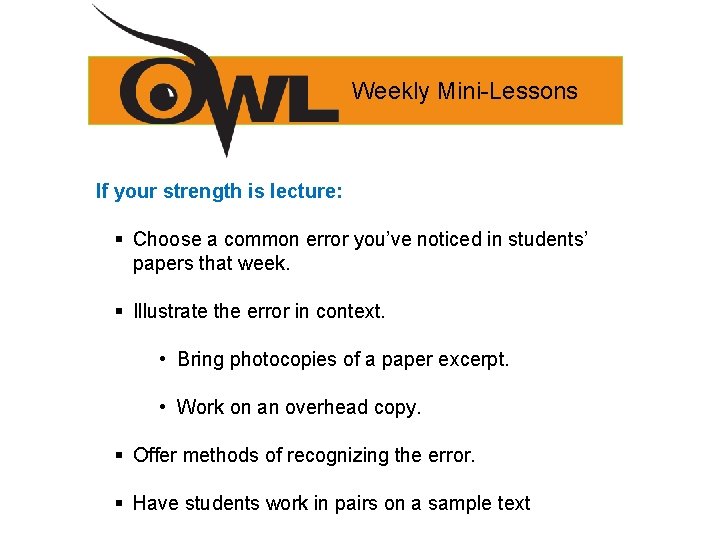 OWL Weekly Mini-Lessons

If your strength is lecture:

▪ Choose a common error you've noticed in students' papers that week.

▪ Illustrate the error in context.

• Bring photocopies of a paper excerpt.

• Work on an overhead copy.

▪ Offer methods of recognizing the error.

▪ Have students work in pairs on a sample text